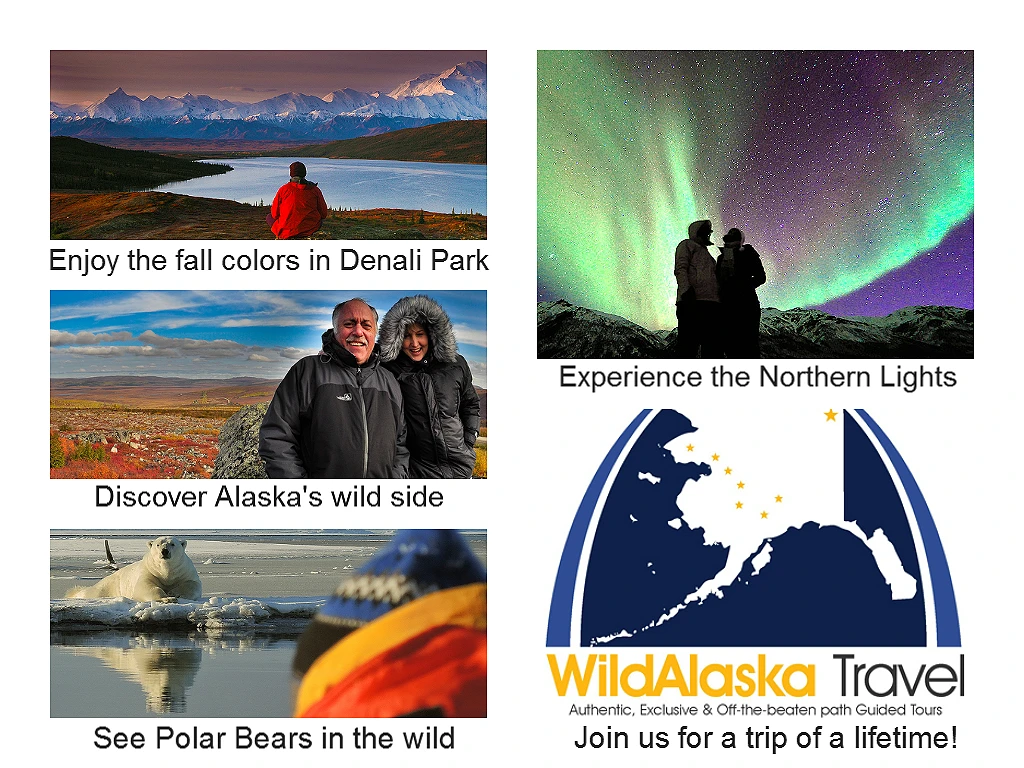 Enjoy the fall colors in Denali Park

Discover Alaska's wild side

See Polar Bears in the wild

Experience the Northern Lights

WildAlaska Travel

Authentic, Exclusive & Off-the-beaten path Guided Tours

Join us for a trip of a lifetime!